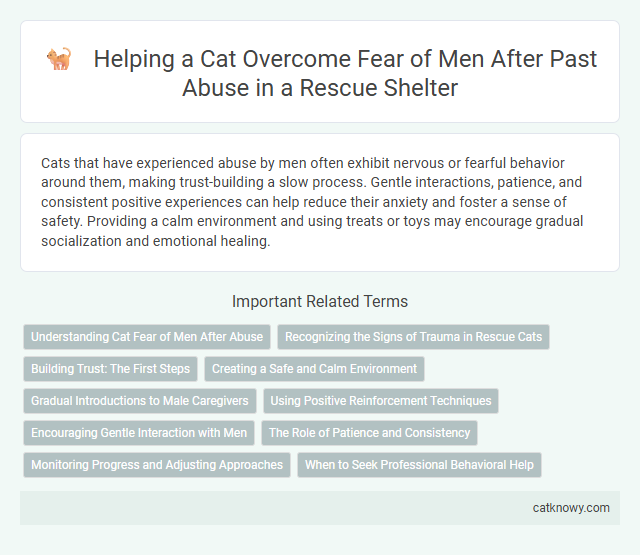 Helping a Cat Overcome Fear of Men After Past Abuse in a Rescue Shelter

Cats that have experienced abuse by men often exhibit nervous or fearful behavior around them, making trust-building a slow process. Gentle interactions, patience, and consistent positive experiences can help reduce their anxiety and foster a sense of safety. Providing a calm environment and using treats or toys may encourage gradual socialization and emotional healing.

Important Related Terms

Understanding Cat Fear of Men After Abuse

Recognizing the Signs of Trauma in Rescue Cats

Building Trust: The First Steps

Creating a Safe and Calm Environment

Gradual Introductions to Male Caregivers

Using Positive Reinforcement Techniques

Encouraging Gentle Interaction with Men

The Role of Patience and Consistency

Monitoring Progress and Adjusting Approaches

When to Seek Professional Behavioral Help

catknowy.com